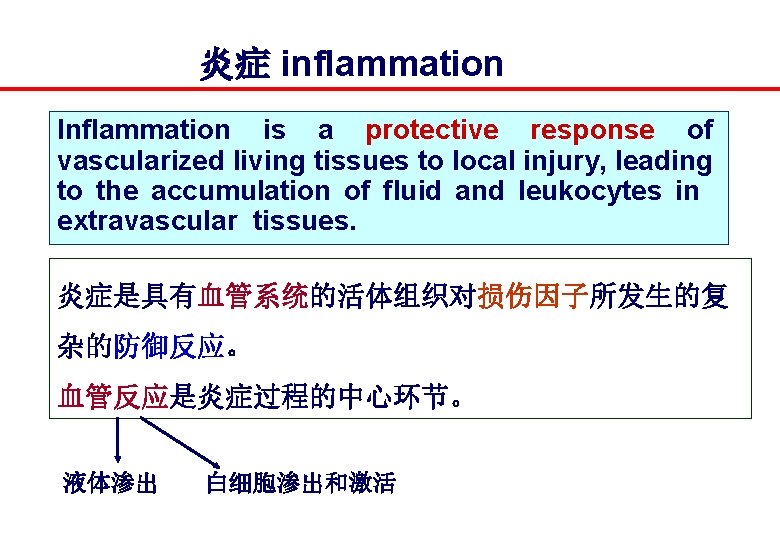 炎症 inflammation

Inflammation is a protective response of vascularized living tissues to local injury, leading to the accumulation of fluid and leukocytes in extravascular tissues.

炎症是具有血管系统的活体组织对损伤因子所发生的复杂的防御反应。

血管反应是炎症过程的中心环节。

液体渗出 白细胞渗出和激活